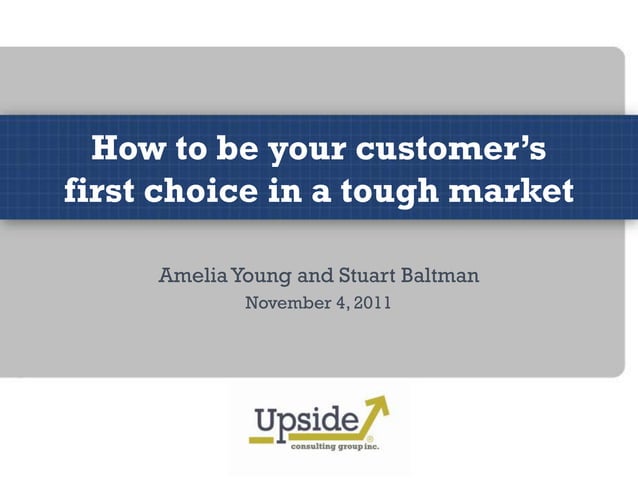 How to be your customer's first choice in a tough market

Amelia Young and Stuart Baltman
November 4, 2011

Upside
consulting group inc.